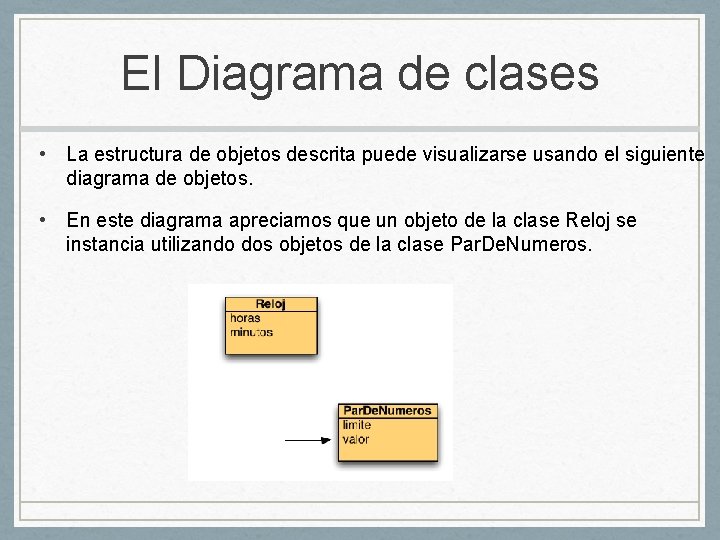 El Diagrama de clases

• La estructura de objetos descrita puede visualizarse usando el siguiente diagrama de objetos.

• En este diagrama apreciamos que un objeto de la clase Reloj se instancia utilizando dos objetos de la clase ParDeNumeros.

Reloj
horas
minutos

ParDeNumeros
limite
valor